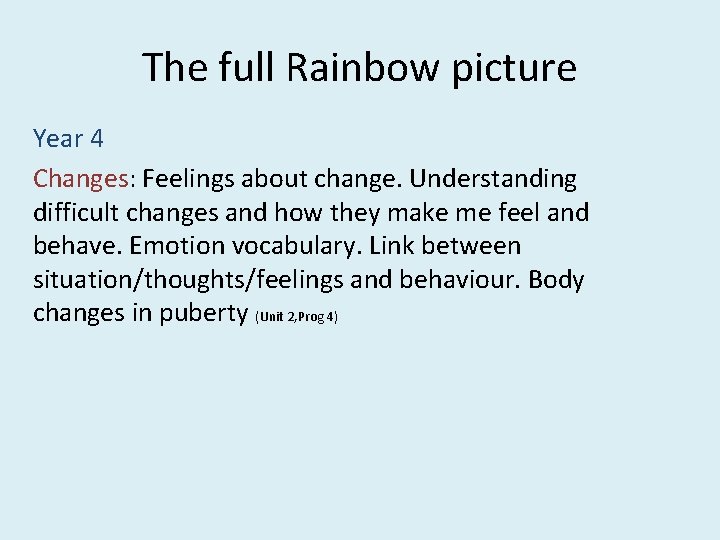 The full Rainbow picture

Year 4

Changes: Feelings about change. Understanding difficult changes and how they make me feel and behave. Emotion vocabulary. Link between situation/thoughts/feelings and behaviour. Body changes in puberty (Unit 2,Prog 4)